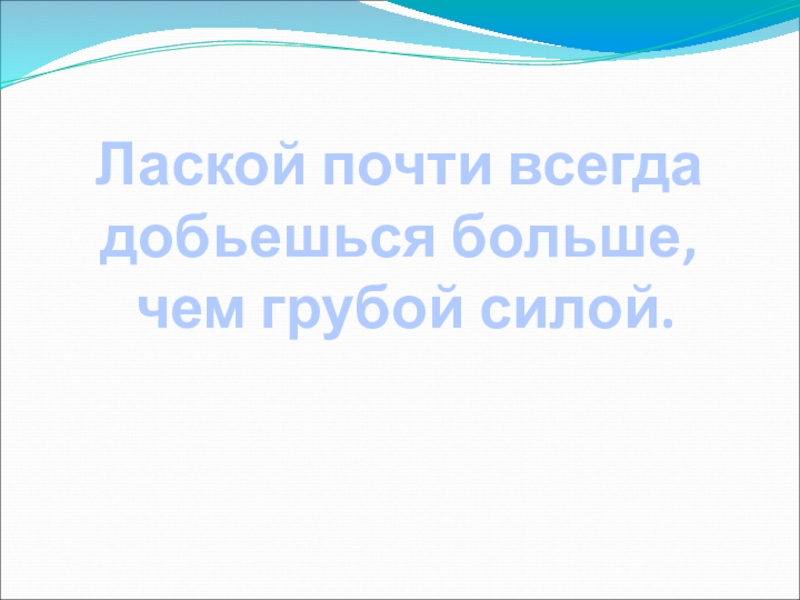 Лаской почти всегда добьешься больше, чем грубой силой.